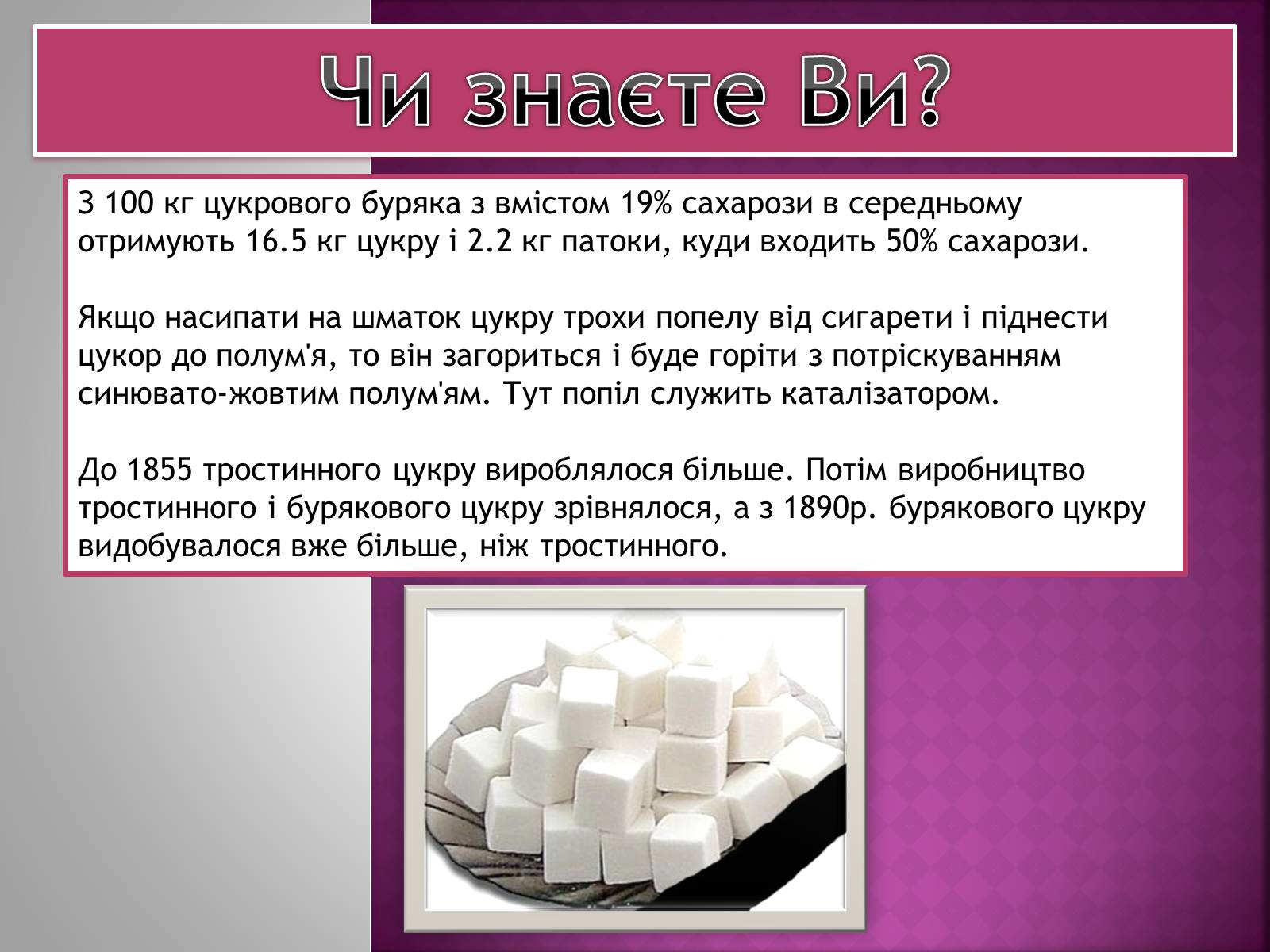 Чи знаєте Ви?

З 100 кг цукрового буряка з вмістом 19% сахарози в середньому отримують 16.5 кг цукру і 2.2 кг патоки, куди входить 50% сахарози.

Якщо насипати на шматок цукру трохи попелу від сигарети і піднести цукор до полум'я, то він загориться і буде горіти з потріскуванням синювато-жовтим полум'ям. Тут попіл служить каталізатором.

До 1855 тростинного цукру вироблялося більше. Потім виробництво тростинного і бурякового цукру зрівнялося, а з 1890р. бурякового цукру видобувалося вже більше, ніж тростинного.